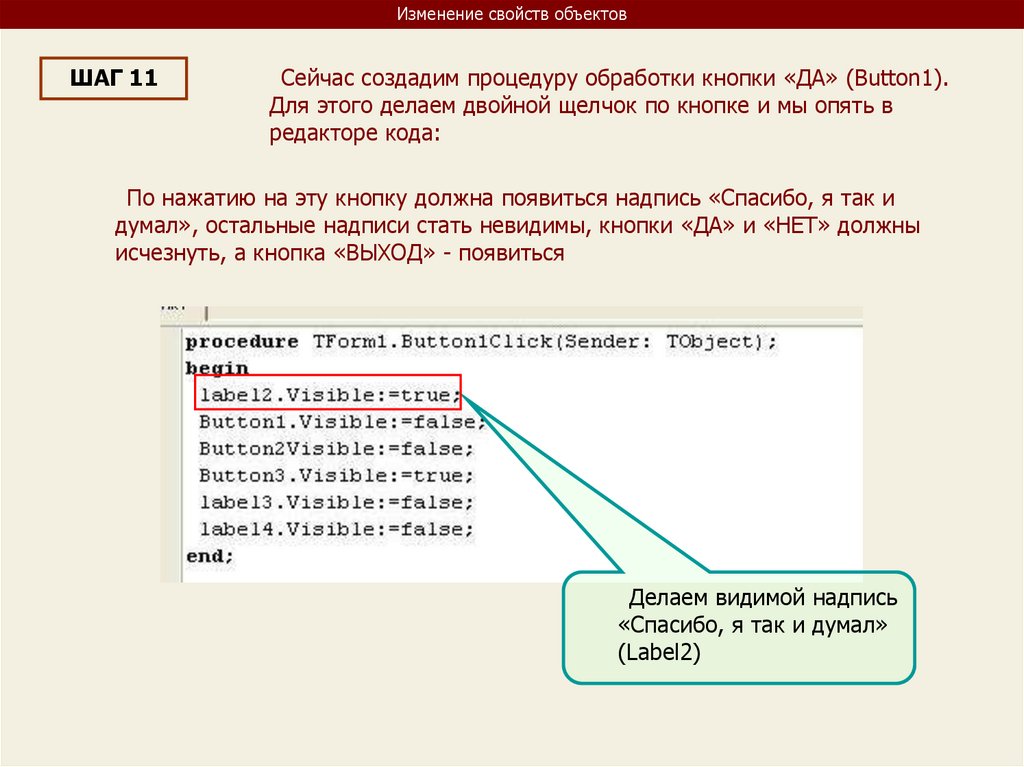 Изменение свойств объектов

ШАГ 11

Сейчас создадим процедуру обработки кнопки «ДА» (Button1). Для этого делаем двойной щелчок по кнопке и мы опять в редакторе кода:

По нажатию на эту кнопку должна появиться надпись «Спасибо, я так и думал», остальные надписи стать невидимы, кнопки «ДА» и «НЕТ» должны исчезнуть, а кнопка «ВЫХОД» - появиться

procedure TForm1.Button1Click(Sender: TObject);
begin
label2.Visible:=true;
Button1.Visible:=false;
Button2Visible:=false;
Button3.Visible:=true;
label3.Visible:=false;
label4.Visible:=false;
end;

Делаем видимой надпись «Спасибо, я так и думал» (Label2)